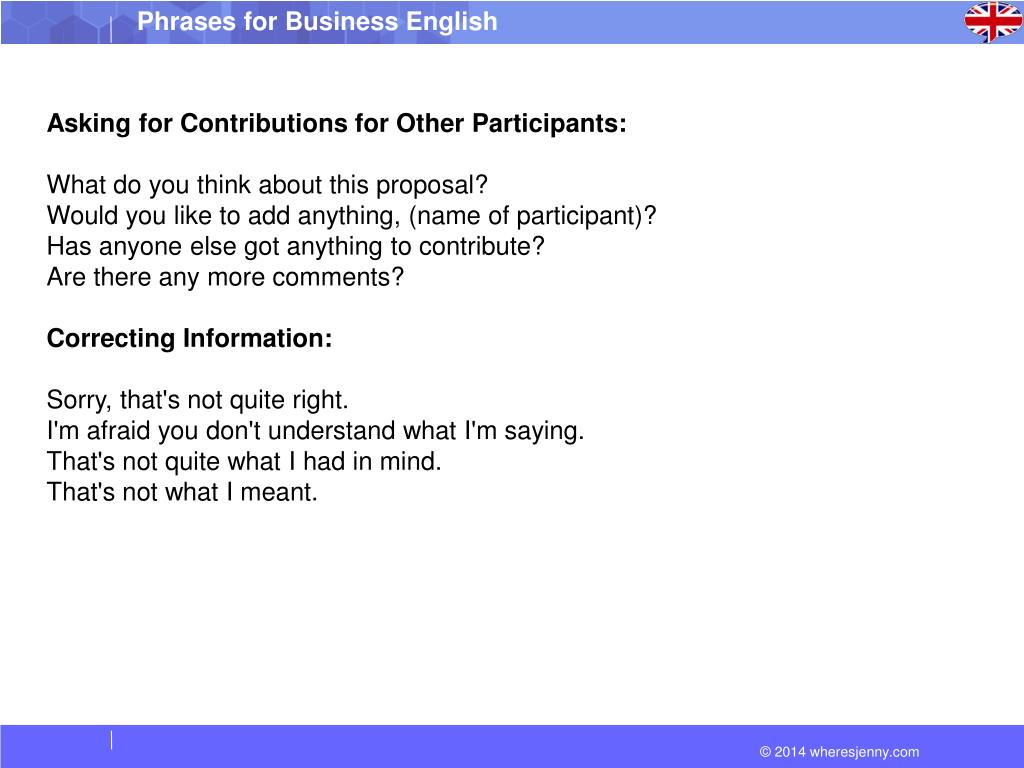 Phrases for Business English

Asking for Contributions for Other Participants:

What do you think about this proposal?
Would you like to add anything, (name of participant)?
Has anyone else got anything to contribute?
Are there any more comments?

Correcting Information:

Sorry, that's not quite right.
I'm afraid you don't understand what I'm saying.
That's not quite what I had in mind.
That's not what I meant.

© 2014 wheresjenny.com